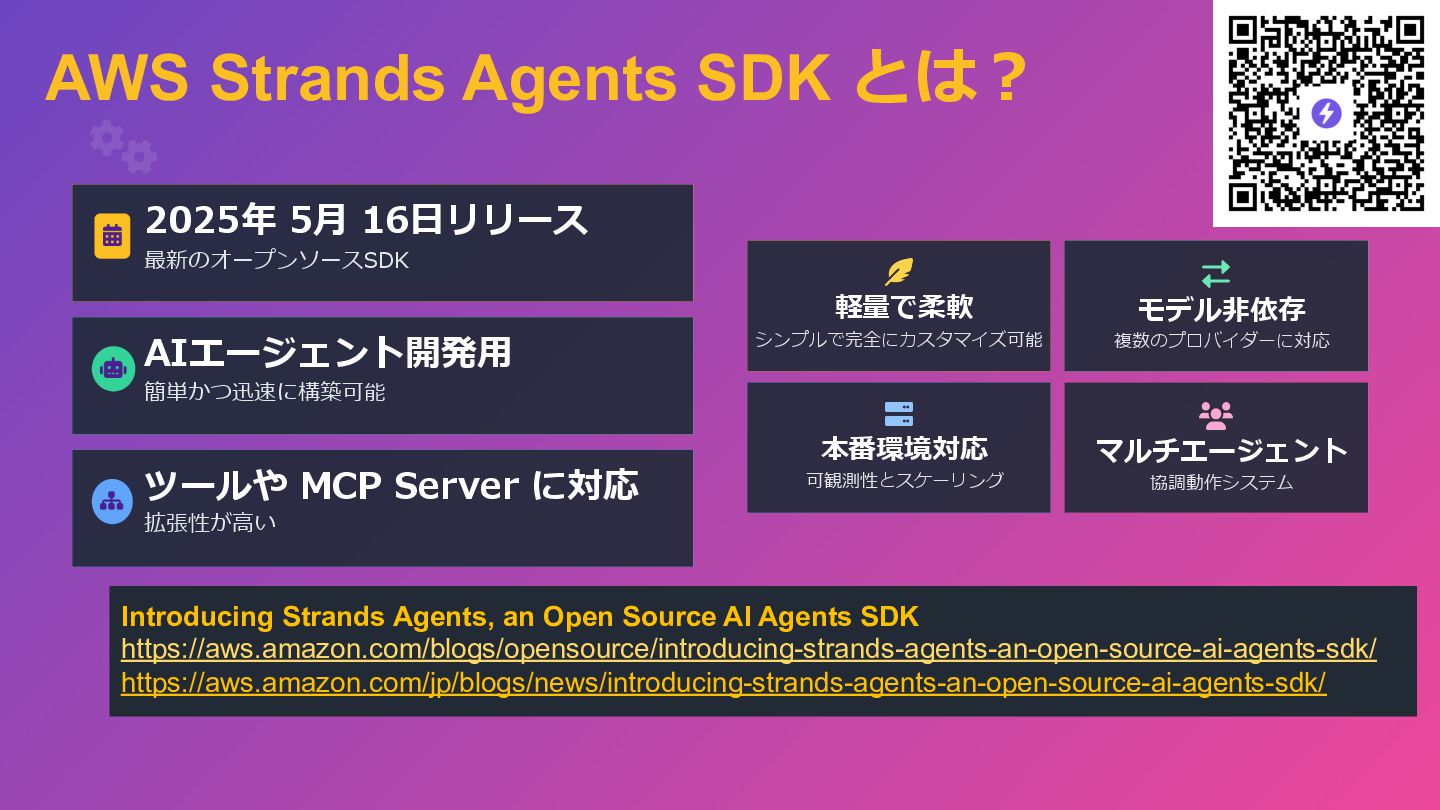 AWS Strands Agents SDK とは？

2025年 5月 16日リリース
最新のオープンソースSDK

AIエージェント開発用
簡単かつ迅速に構築可能

ツールや MCP Server に対応
拡張性が高い

軽量で柔軟
シンプルで完全にカスタマイズ可能

モデル非依存
複数のプロバイダーに対応

本番環境対応
可観測性とスケーリング

マルチエージェント
協調動作システム

Introducing Strands Agents, an Open Source AI Agents SDK
https://aws.amazon.com/blogs/opensource/introducing-strands-agents-an-open-source-ai-agents-sdk/
https://aws.amazon.com/jp/blogs/news/introducing-strands-agents-an-open-source-ai-agents-sdk/